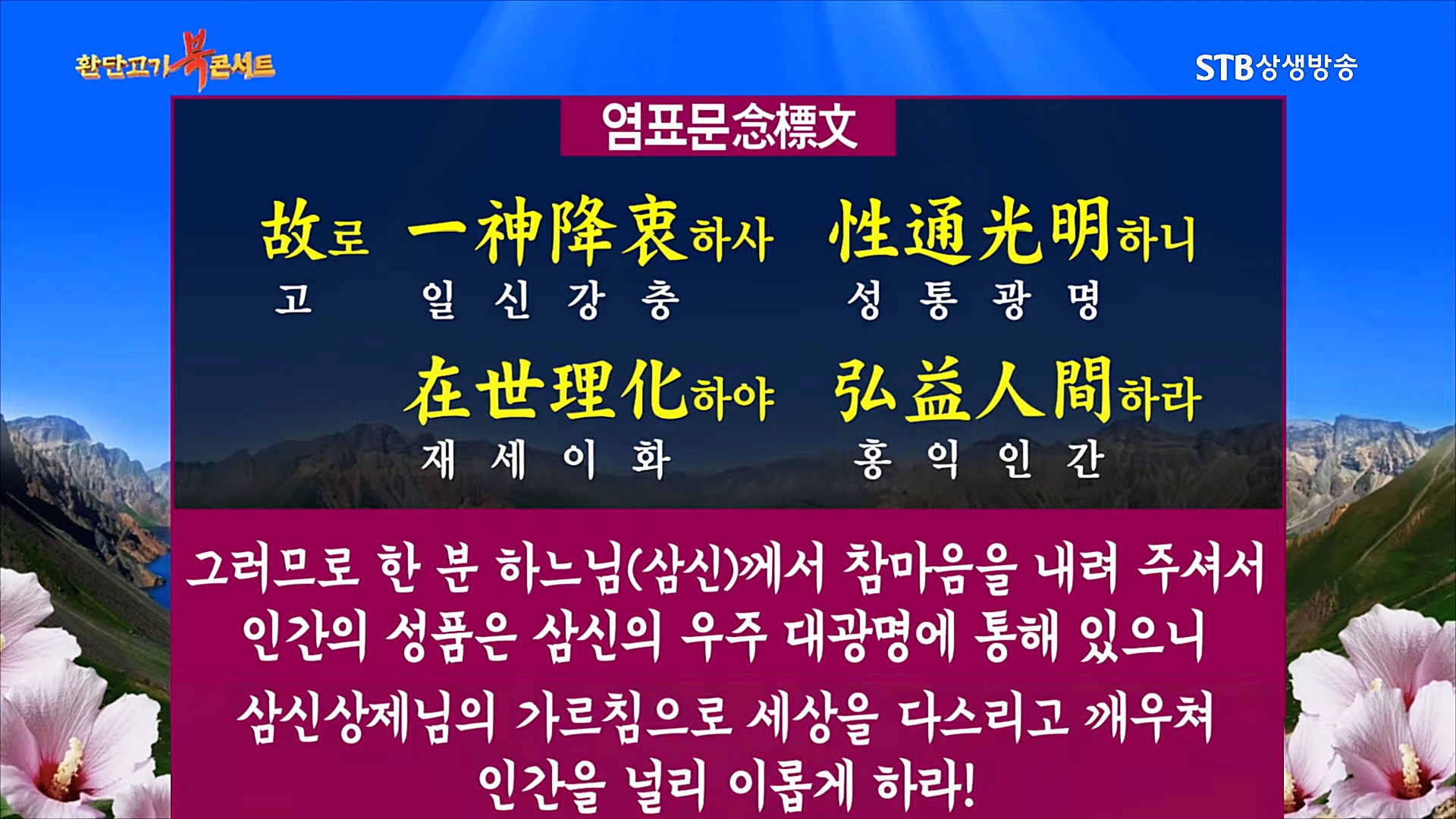 환단고기 북콘서트

STB상생방송

염표문念標文

故로 一神降衷하사 性通光明하니
고 일신강충 성통광명

在世理化하야 弘益人間하라
재세이화 홍익인간

그러므로 한 분 하느님(삼신)께서 참마음을 내려 주셔서 인간의 성품은 삼신의 우주 대광명에 통해 있으니 삼신상제님의 가르침으로 세상을 다스리고 깨우쳐 인간을 널리 이롭게 하라!